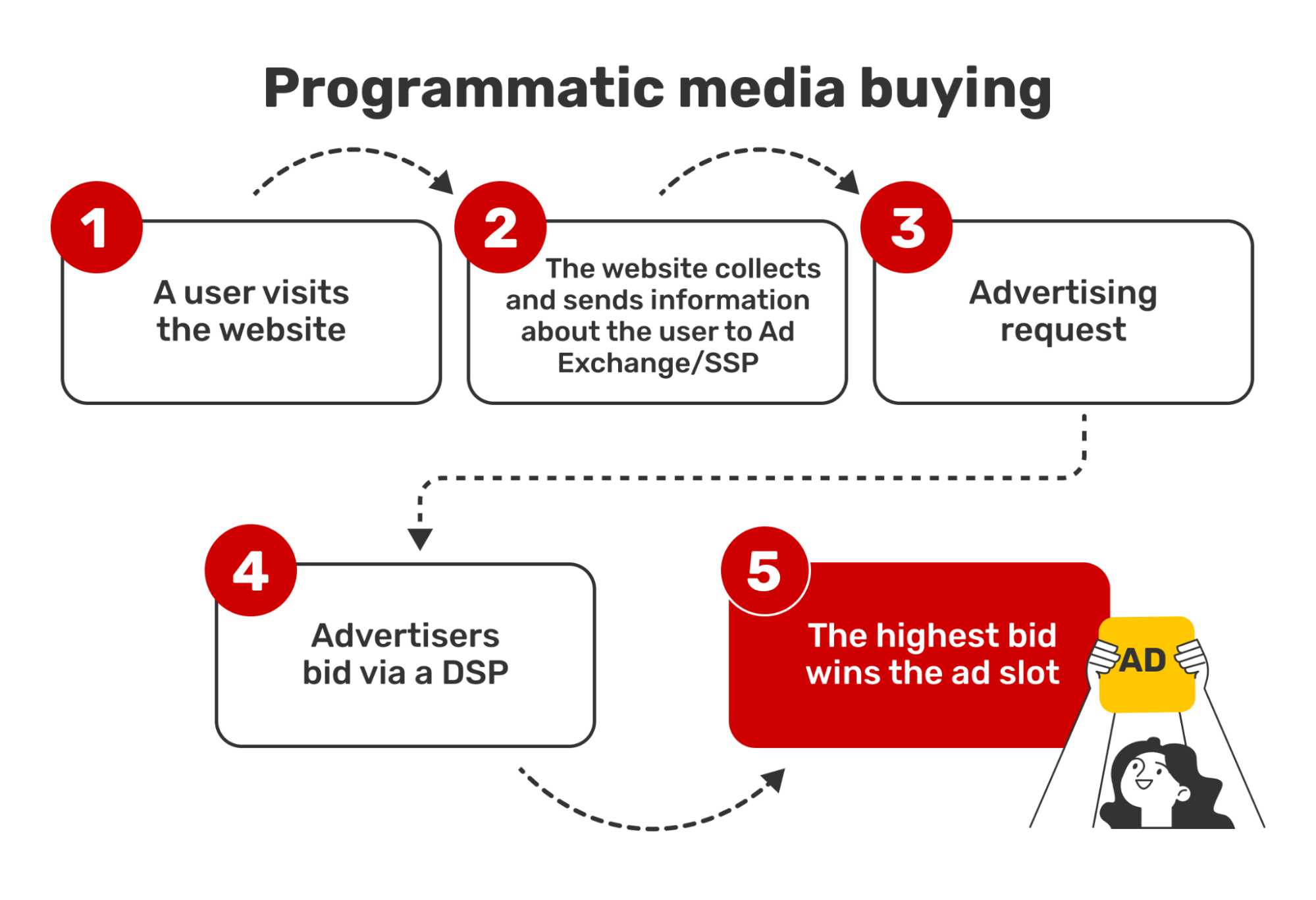 Programmatic media buying

1
A user visits the website

2
The website collects and sends information about the user to Ad Exchange/SSP

3
Advertising request

4
Advertisers bid via a DSP

5
The highest bid wins the ad slot

AD